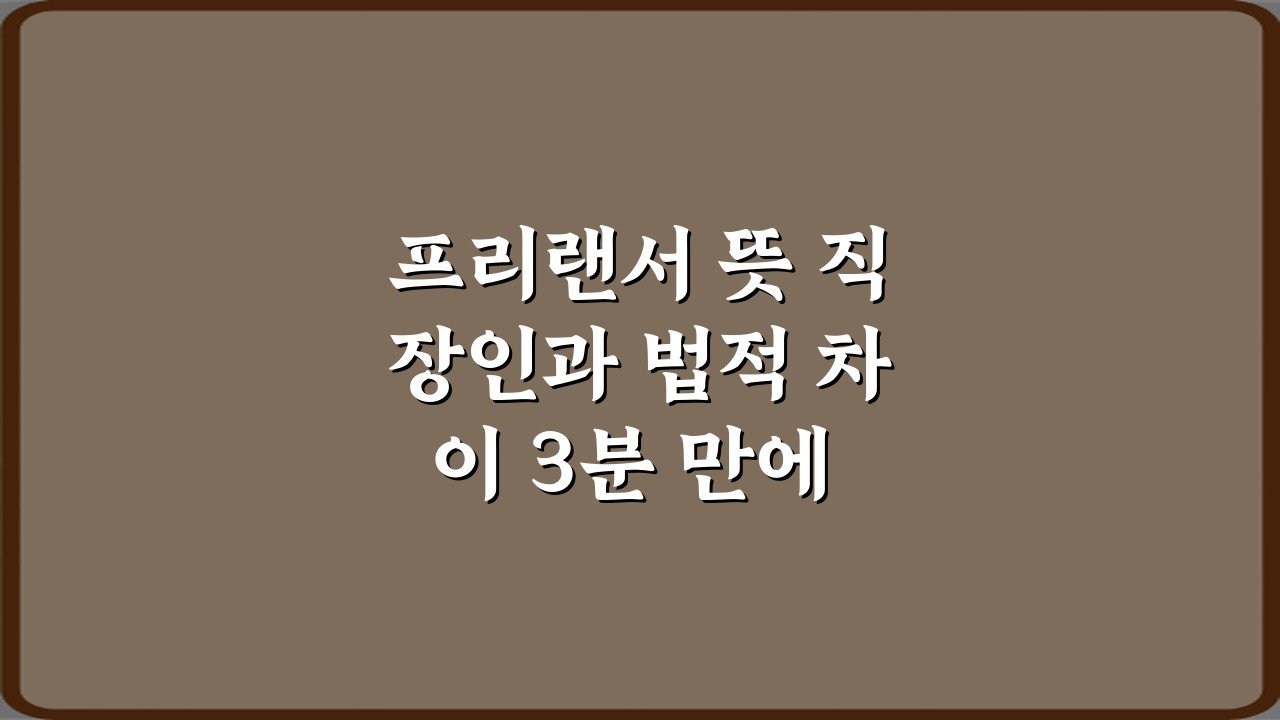 프리랜서 뜻 직장인과 법적 차이 3분 만에